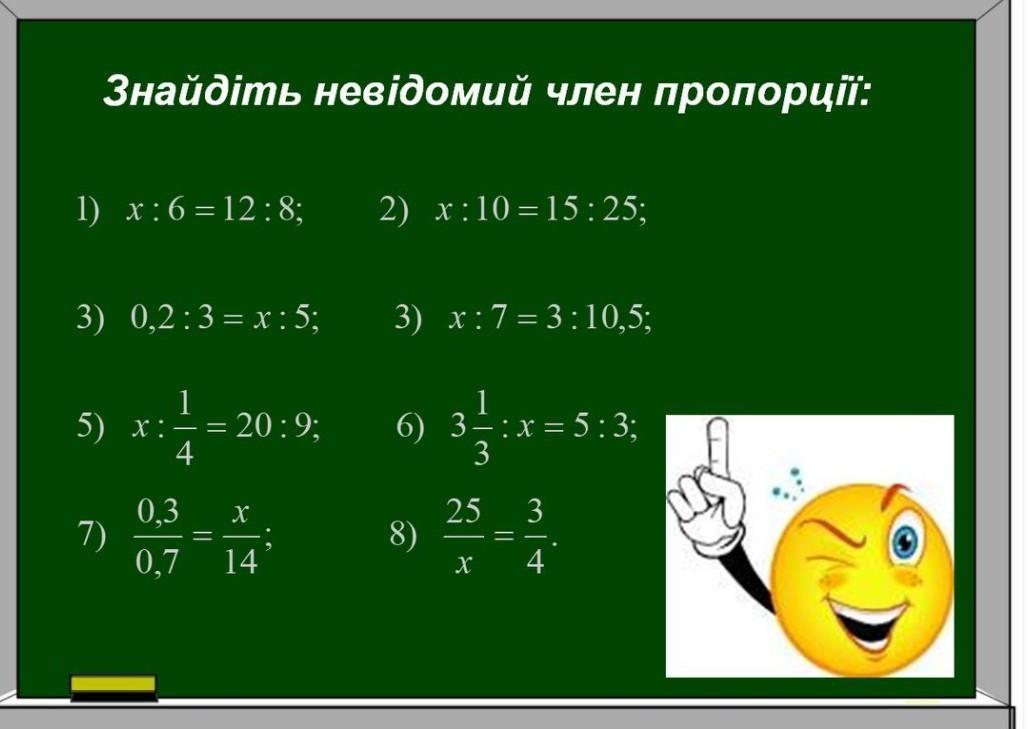 Знайдіть невідомий член пропорції:

1) $x : 6 = 12 : 8;$ 2) $x : 10 = 15 : 25;$

3) $0,2 : 3 = x : 5;$ 3) $x : 7 = 3 : 10,5;$

5) $x : \frac{1}{4} = 20 : 9;$ 6) $3\frac{1}{3} : x = 5 : 3;$

7) $\frac{0,3}{0,7} = \frac{x}{14};$ 8) $\frac{25}{x} = \frac{3}{4}.$